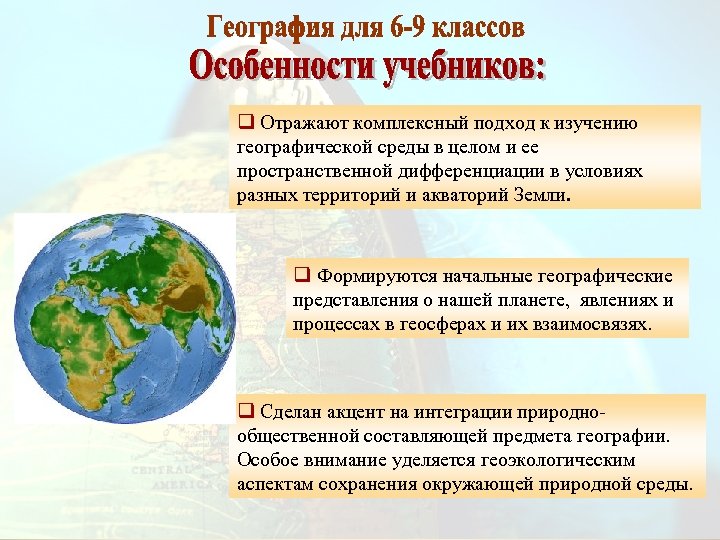 География для 6-9 классов
Особенности учебников:

❑ Отражают комплексный подход к изучению географической среды в целом и ее пространственной дифференциации в условиях разных территорий и акваторий Земли.

❑ Формируются начальные географические представления о нашей планете, явлениях и процессах в геосферах и их взаимосвязях.

❑ Сделан акцент на интеграции природно-общественной составляющей предмета географии. Особое внимание уделяется геоэкологическим аспектам сохранения окружающей природной среды.

CENTRAL AMERICA